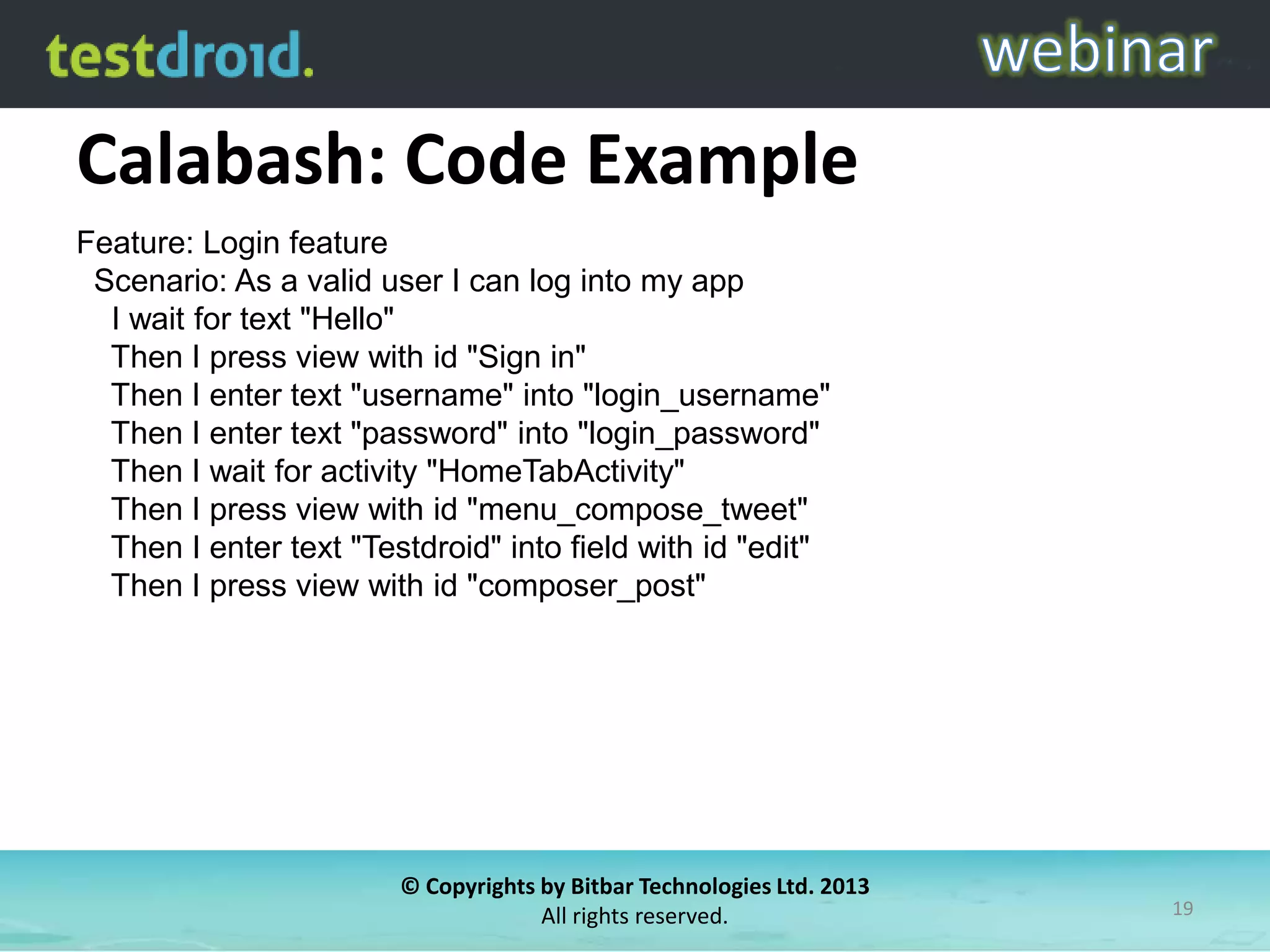 testdroid. webinar

Calabash: Code Example

Feature: Login feature
Scenario: As a valid user I can log into my app
I wait for text "Hello"
Then I press view with id "Sign in"
Then I enter text "username" into "login_username"
Then I enter text "password" into "login_password"
Then I wait for activity "HomeTabActivity"
Then I press view with id "menu_compose_tweet"
Then I enter text "Testdroid" into field with id "edit"
Then I press view with id "composer_post"

© Copyrights by Bitbar Technologies Ltd. 2013
All rights reserved.

19